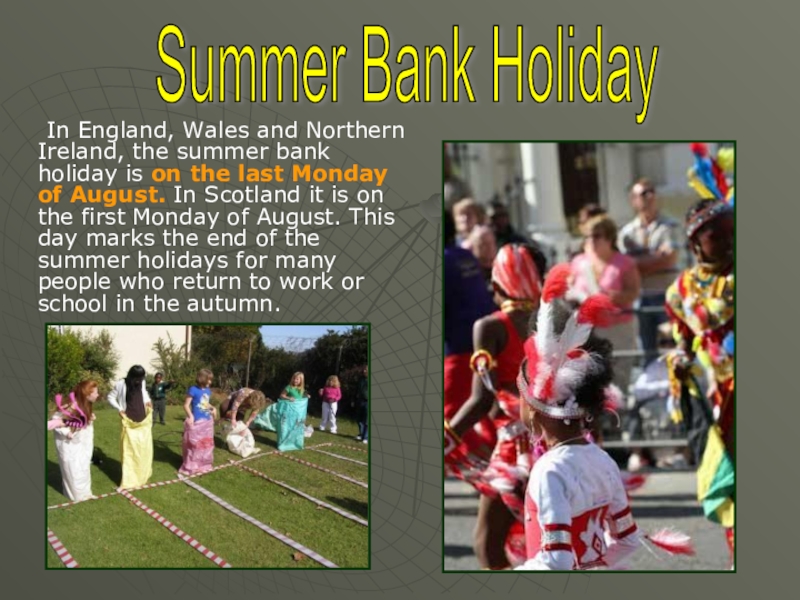 Summer Bank Holiday

In England, Wales and Northern Ireland, the summer bank holiday is on the last Monday of August. In Scotland it is on the first Monday of August. This day marks the end of the summer holidays for many people who return to work or school in the autumn.